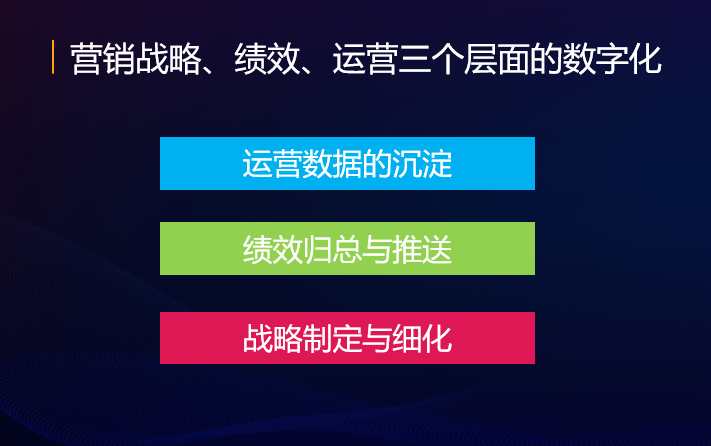 营销战略、绩效、运营三个层面的数字化

运营数据的沉淀

绩效归总与推送

战略制定与细化